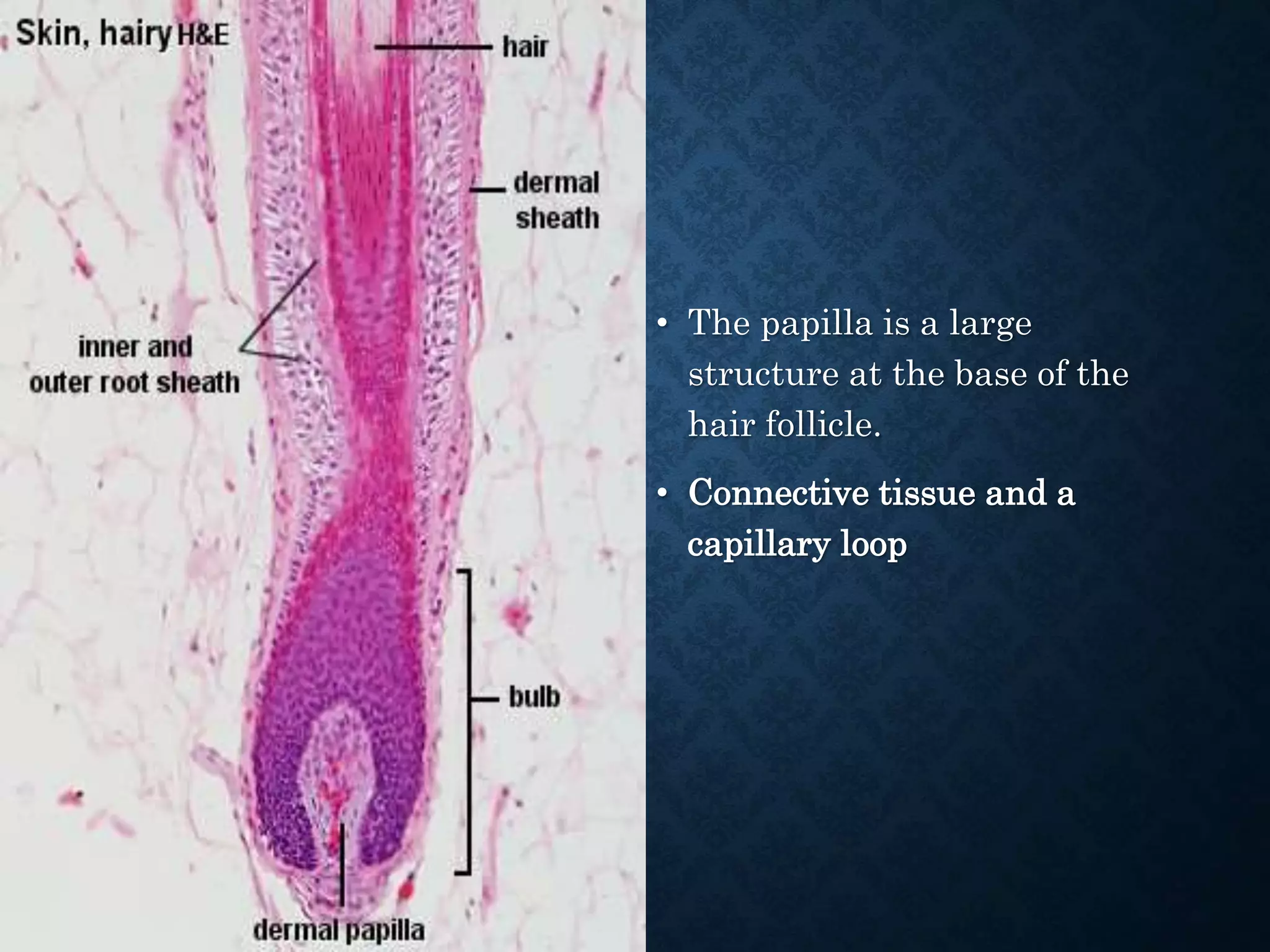 Skin, hairy H&E

hair

dermal sheath

inner and outer root sheath

bulb

dermal papilla

• The papilla is a large structure at the base of the hair follicle.

• Connective tissue and a capillary loop